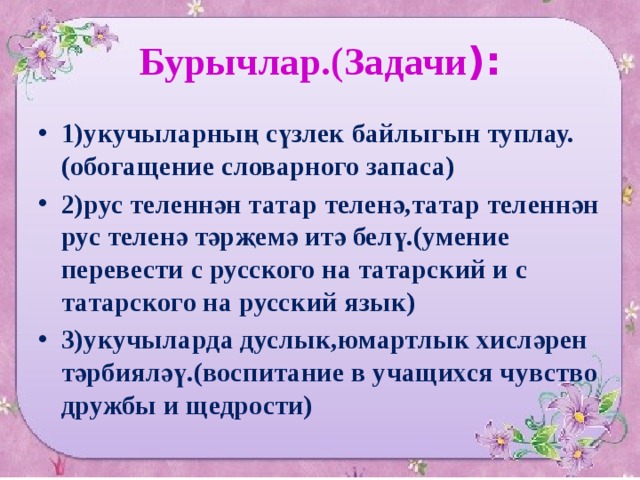 Бурычлар.(Задачи):

• 1)укучыларның сүзлек байлыгын туплау.(обогащение словарного запаса)

• 2)рус теленнән татар теленә,татар теленнән рус теленә тәрҗемә итә белү.(умение перевести с русского на татарский и с татарского на русский язык)

• 3)укучыларда дуслык,юмартлык хисләрен тәрбияләү.(воспитание в учащихся чувство дружбы и щедрости)